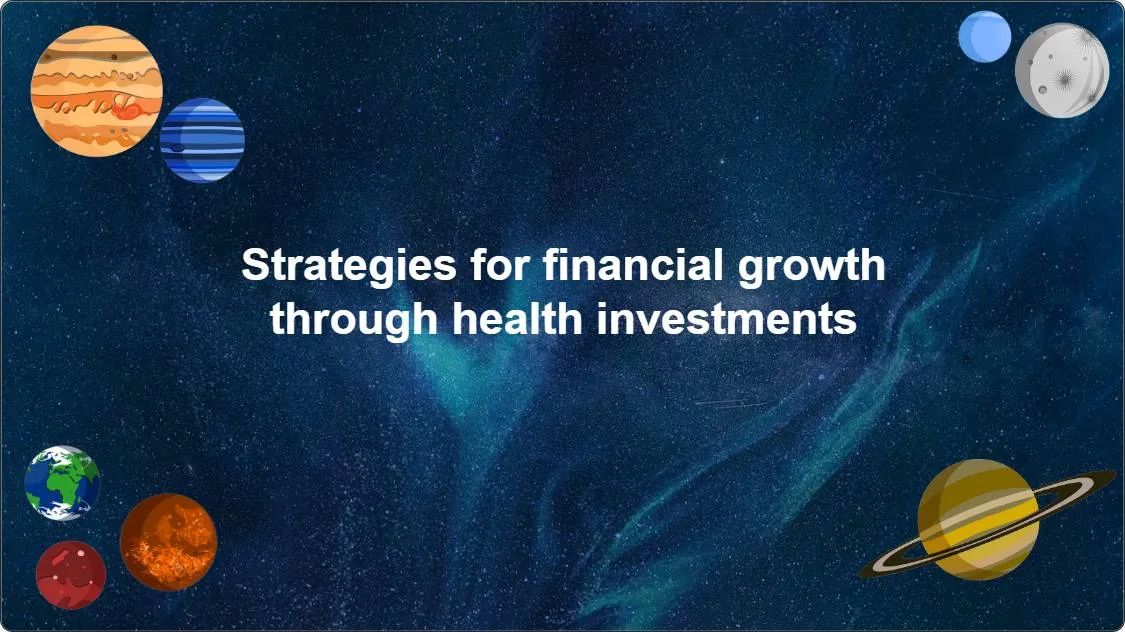 Strategies for financial growth through health investments